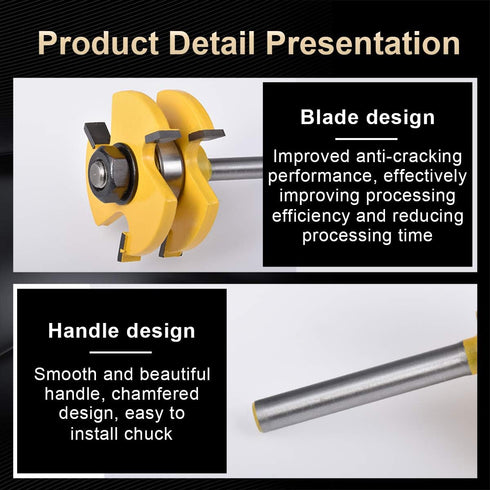 Product Detail Presentation

Blade design

Improved anti-cracking performance, effectively improving processing efficiency and reducing processing time

Handle design

Smooth and beautiful handle, chamfered design, easy to install chuck